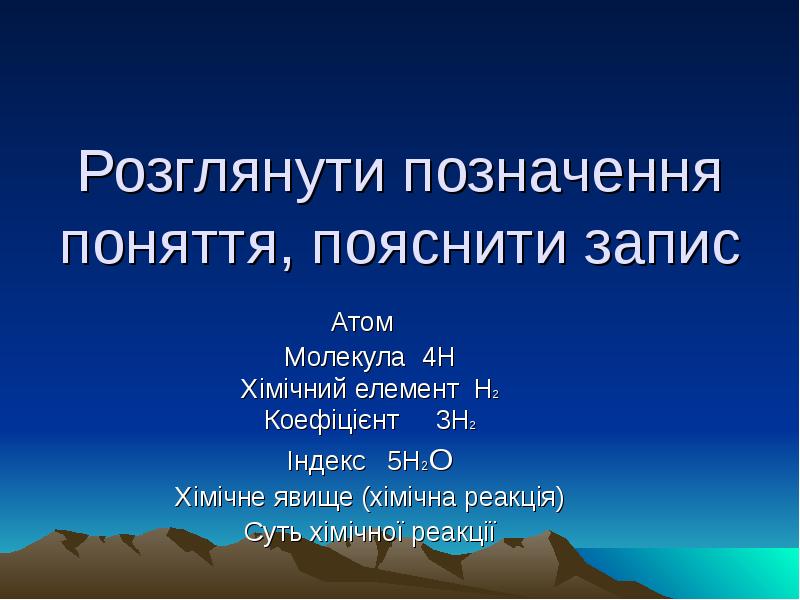 Розглянути позначення поняття, пояснити запис

Атом
Молекула $4H$
Хімічний елемент $H_2$
Коефіцієнт $3H_2$
Індекс $5H_2O$
Хімічне явище (хімічна реакція)
Суть хімічної реакції